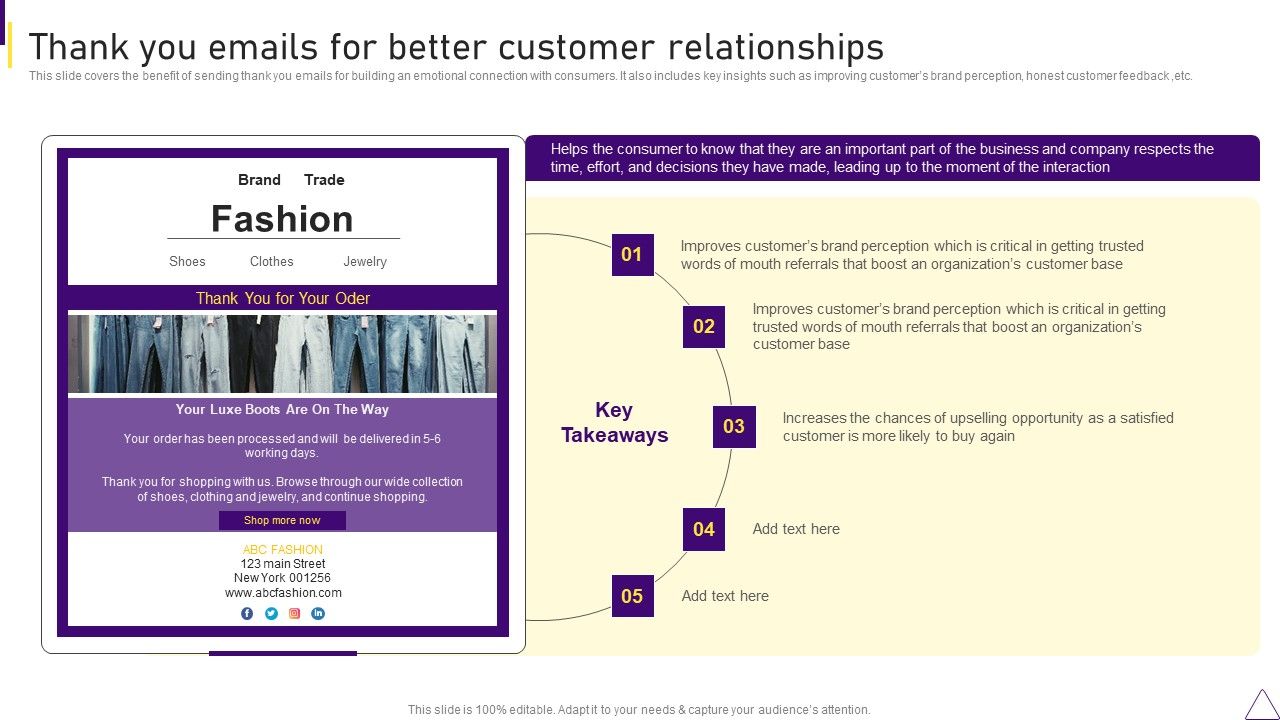 Thank you emails for better customer relationships

This slide covers the benefit of sending thank you emails for building an emotional connection with consumers. It also includes key insights such as improving customer's brand perception, honest customer feedback ,etc.

Brand Trade

Fashion

Shoes Clothes Jewelry

Thank You for Your Oder

Your Luxe Boots Are On The Way

Your order has been processed and will be delivered in 5-6 working days.

Thank you for shopping with us. Browse through our wide collection of shoes, clothing and jewelry, and continue shopping.

Shop more now

ABC FASHION
123 main Street
New York 001256
www.abcfashion.com

Helps the consumer to know that they are an important part of the business and company respects the time, effort, and decisions they have made, leading up to the moment of the interaction

Key Takeaways

01 Improves customer's brand perception which is critical in getting trusted words of mouth referrals that boost an organization's customer base

02 Improves customer's brand perception which is critical in getting trusted words of mouth referrals that boost an organization's customer base

03 Increases the chances of upselling opportunity as a satisfied customer is more likely to buy again

04 Add text here

05 Add text here

This slide is 100% editable. Adapt it to your needs & capture your audience's attention.